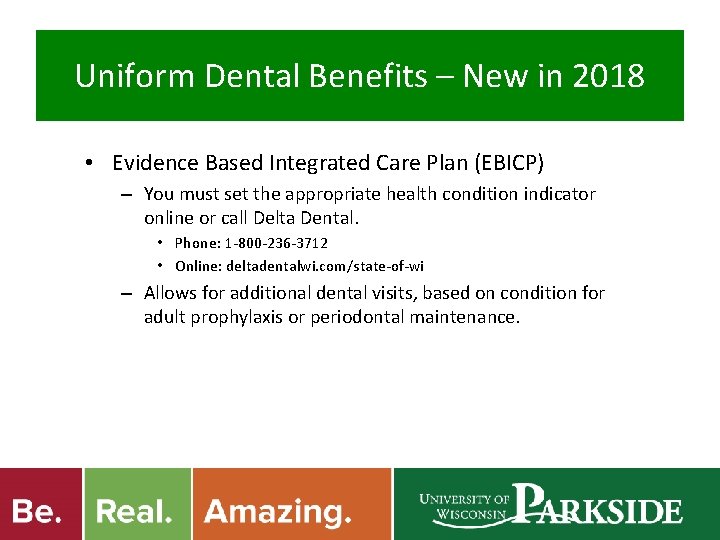 Uniform Dental Benefits – New in 2018

• Evidence Based Integrated Care Plan (EBICP)

– You must set the appropriate health condition indicator online or call Delta Dental.

• Phone: 1-800-236-3712

• Online: deltadentalwi.com/state-of-wi

– Allows for additional dental visits, based on condition for adult prophylaxis or periodontal maintenance.

Be. Real. Amazing.

UNIVERSITY OF WISCONSIN PARKSIDE